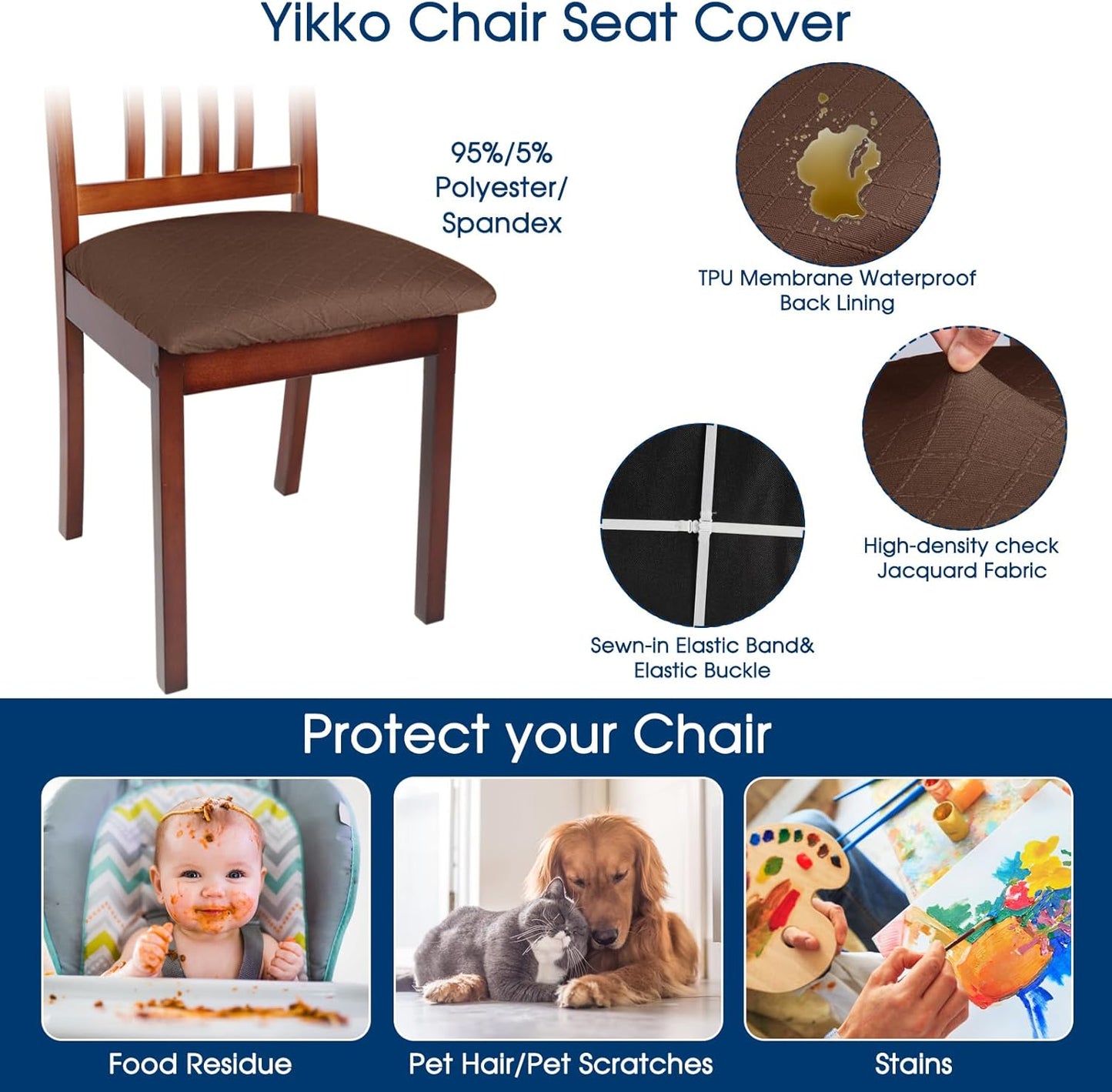 Yikko Chair Seat Cover

95%/5% Polyester/ Spandex

TPU Membrane Waterproof Back Lining

High-density check Jacquard Fabric

Sewn-in Elastic Band& Elastic Buckle

Protect your Chair

Food Residue

Pet Hair/Pet Scratches

Stains